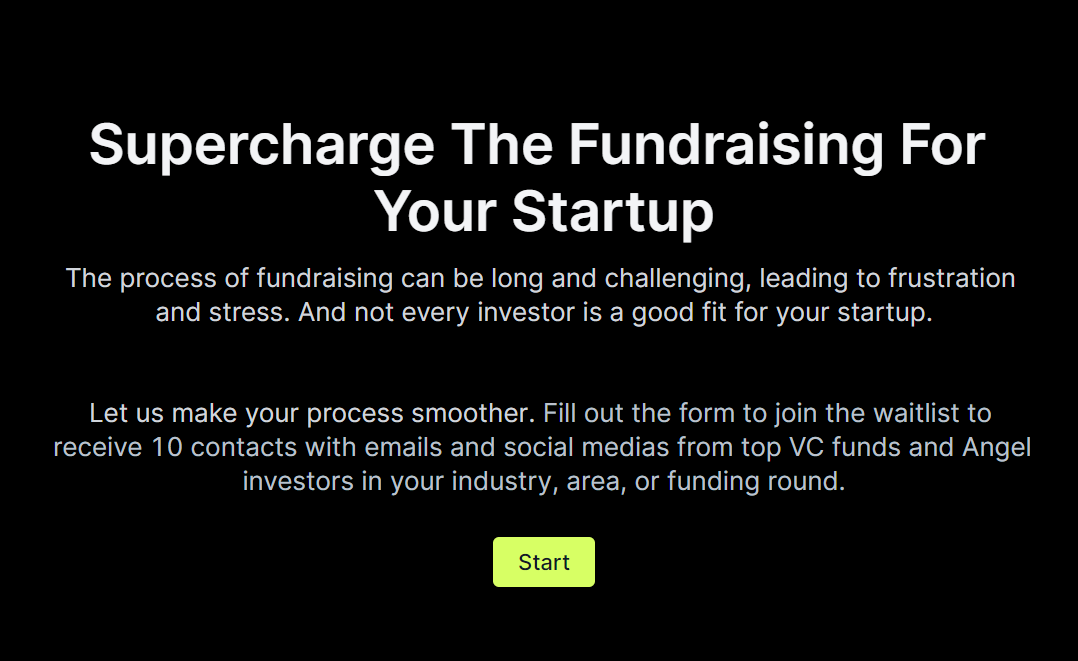 Supercharge The Fundraising For Your Startup

The process of fundraising can be long and challenging, leading to frustration and stress. And not every investor is a good fit for your startup.

Let us make your process smoother. Fill out the form to join the waitlist to receive 10 contacts with emails and social medias from top VC funds and Angel investors in your industry, area, or funding round.

Start